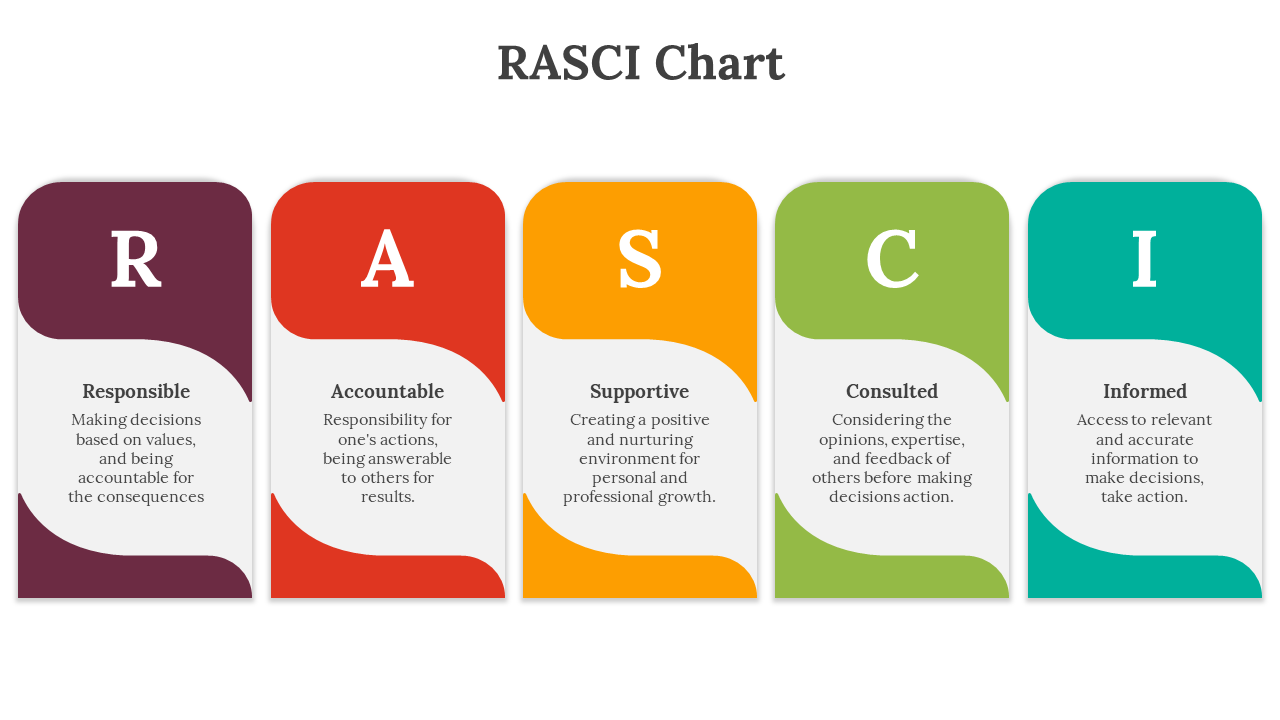 RASCI Chart

R

Responsible

Making decisions based on values, and being accountable for the consequences

A

Accountable

Responsibility for one's actions, being answerable to others for results.

S

Supportive

Creating a positive and nurturing environment for personal and professional growth.

C

Consulted

Considering the opinions, expertise, and feedback of others before making decisions action.

I

Informed

Access to relevant and accurate information to make decisions, take action.